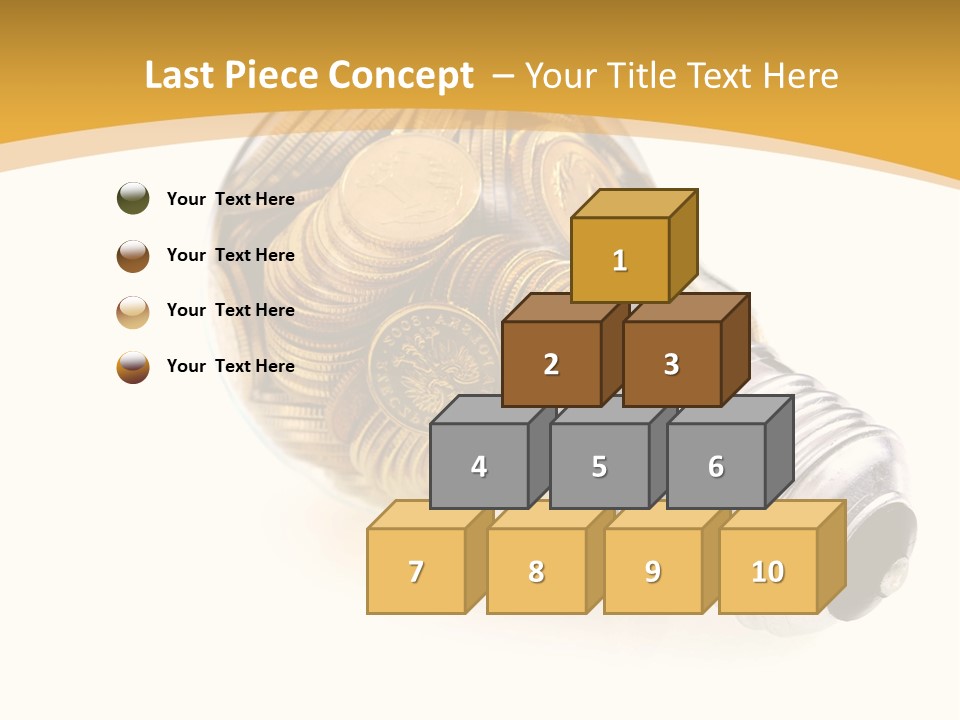 Last Piece Concept – Your Title Text Here

Your Text Here

Your Text Here

Your Text Here

Your Text Here

1

2

3

4

5

6

7

8

9

10